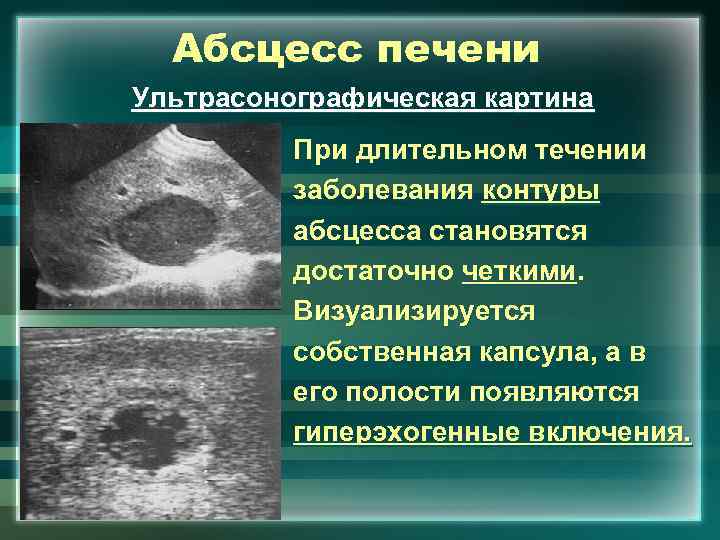 Абсцесс печени

Ультрасонографическая картина

При длительном течении заболевания контуры абсцесса становятся достаточно четкими. Визуализируется собственная капсула, а в его полости появляются гиперэхогенные включения.